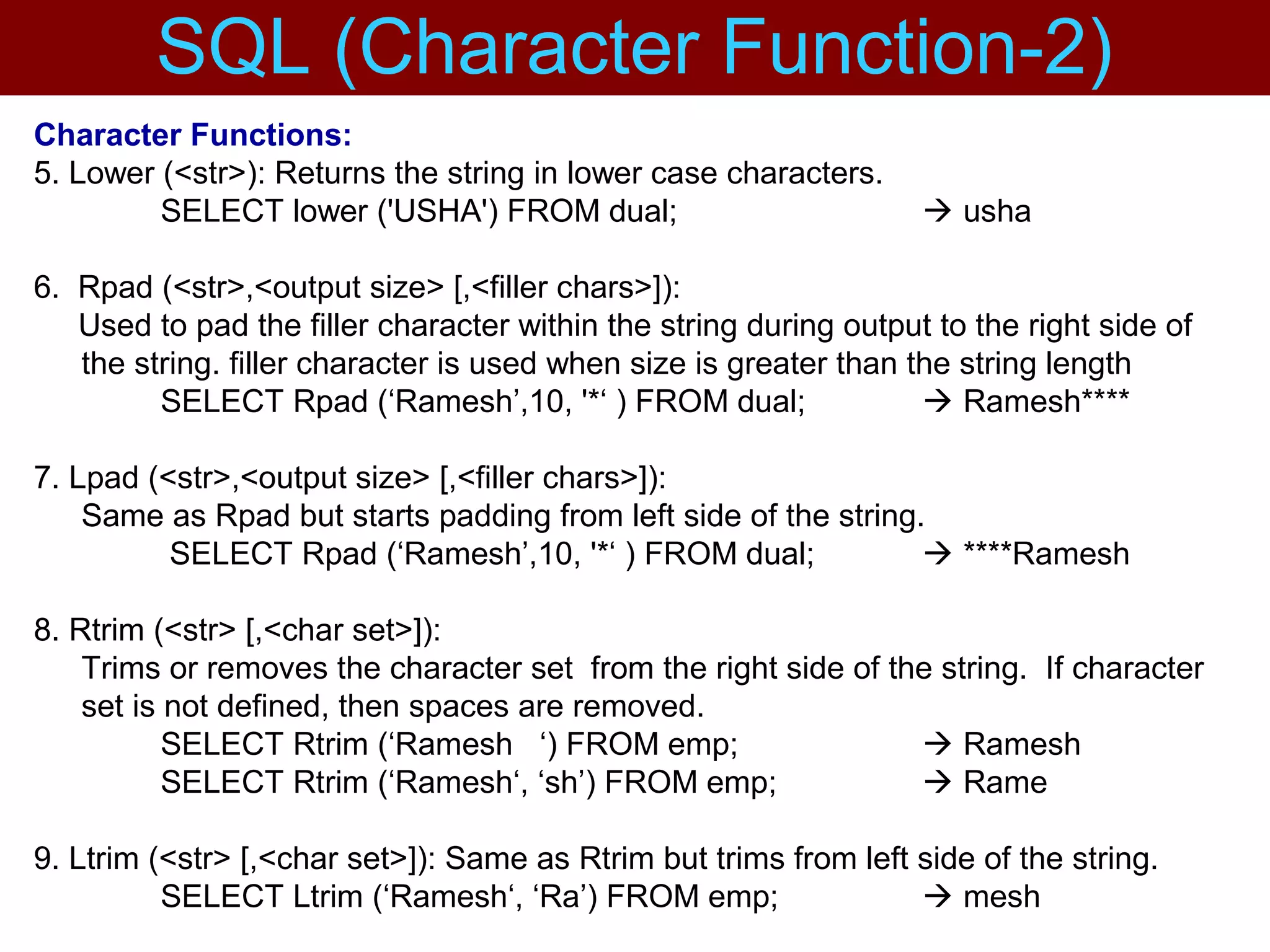 SQL (Character Function-2)

Character Functions:
5. Lower (<str>): Returns the string in lower case characters.
SELECT lower ('USHA') FROM dual; → usha

6. Rpad (<str>,<output size> [,<filler chars>]):
Used to pad the filler character within the string during output to the right side of the string. filler character is used when size is greater than the string length
SELECT Rpad (‘Ramesh’,10, '*‘ ) FROM dual; → Ramesh****

7. Lpad (<str>,<output size> [,<filler chars>]):
Same as Rpad but starts padding from left side of the string.
SELECT Rpad (‘Ramesh’,10, '*‘ ) FROM dual; → ****Ramesh

8. Rtrim (<str> [,<char set>]):
Trims or removes the character set from the right side of the string. If character set is not defined, then spaces are removed.
SELECT Rtrim (‘Ramesh ‘) FROM emp; → Ramesh
SELECT Rtrim (‘Ramesh‘, ‘sh’) FROM emp; → Rame

9. Ltrim (<str> [,<char set>]): Same as Rtrim but trims from left side of the string.
SELECT Ltrim (‘Ramesh‘, ‘Ra’) FROM emp; → mesh